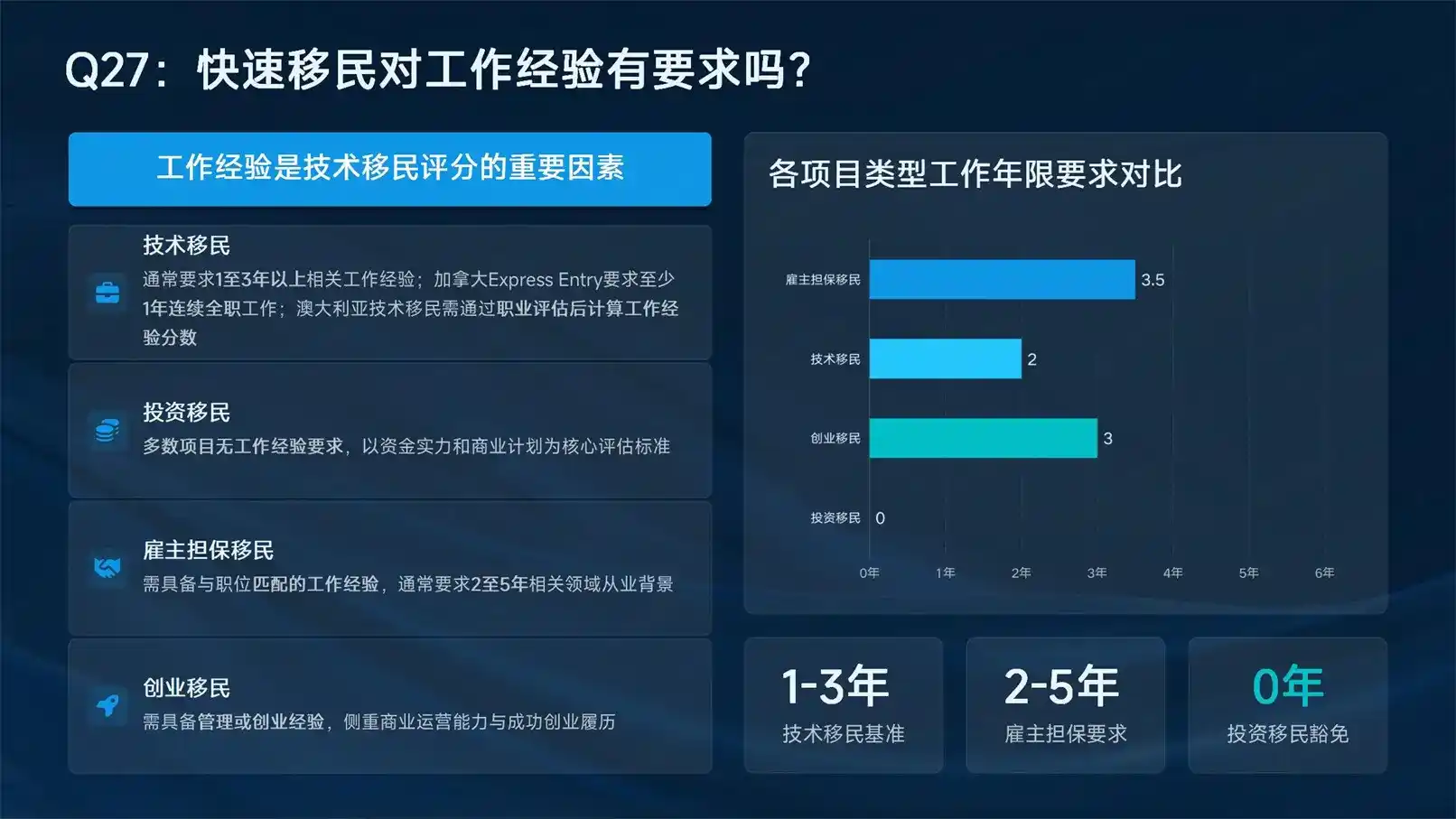 Q27：快速移民对工作经验有要求吗？

工作经验是技术移民评分的重要因素

技术移民
通常要求1至3年以上相关工作经验；加拿大Express Entry要求至少1年连续全职工作；澳大利亚技术移民需通过职业评估后计算工作经验分数

投资移民
多数项目无工作经验要求，以资金实力和商业计划为核心评估标准

雇主担保移民
需具备与职位匹配的工作经验，通常要求2至5年相关领域从业背景

创业移民
需具备管理或创业经验，侧重商业运营能力与成功创业履历

各项目类型工作年限要求对比

雇主担保移民 3.5
技术移民 2
创业移民 3
投资移民 0

0年 1年 2年 3年 4年 5年 6年

1-3年
技术移民基准

2-5年
雇主担保要求

0年
投资移民豁免